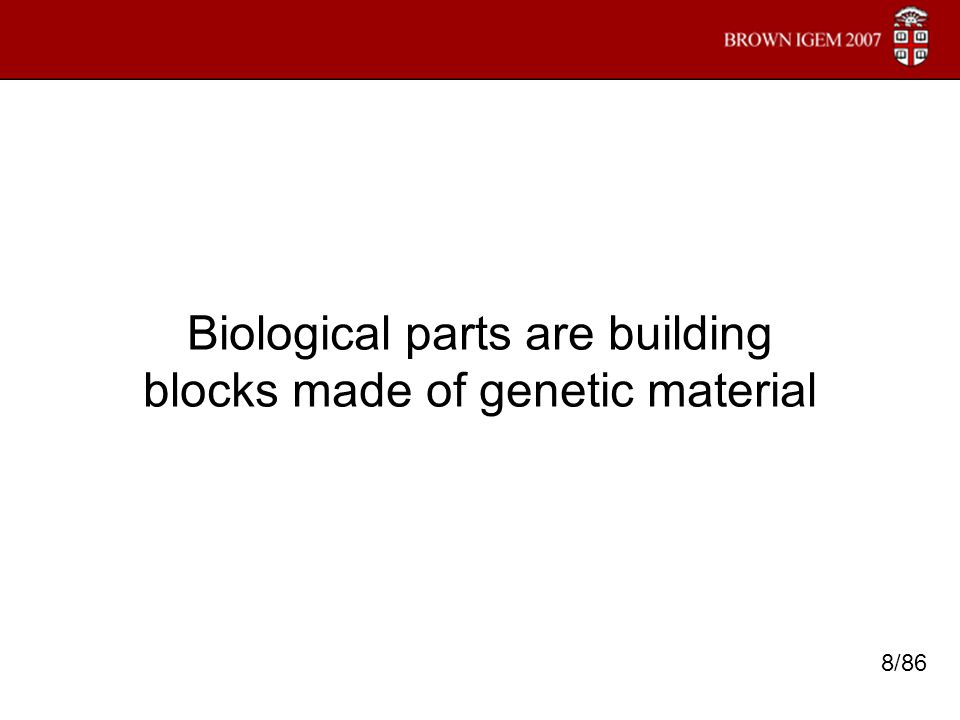 BROWN IGEM 2007

Biological parts are building blocks made of genetic material

8/86